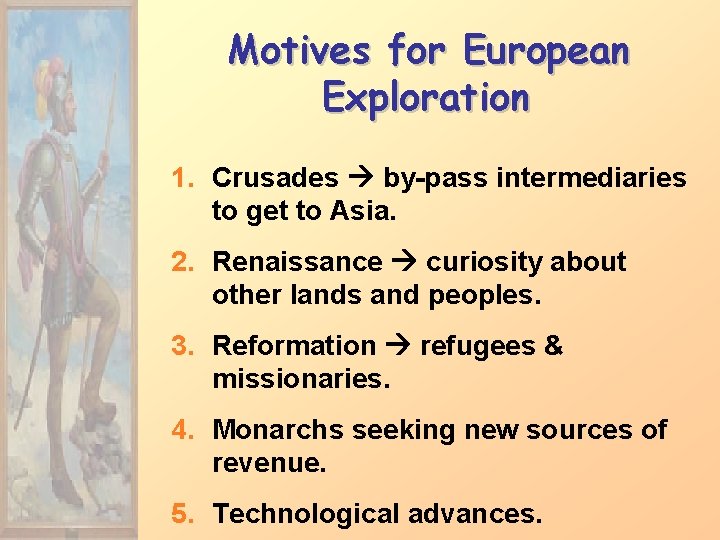 Motives for European Exploration

1. Crusades → by-pass intermediaries to get to Asia.

2. Renaissance → curiosity about other lands and peoples.

3. Reformation → refugees & missionaries.

4. Monarchs seeking new sources of revenue.

5. Technological advances.